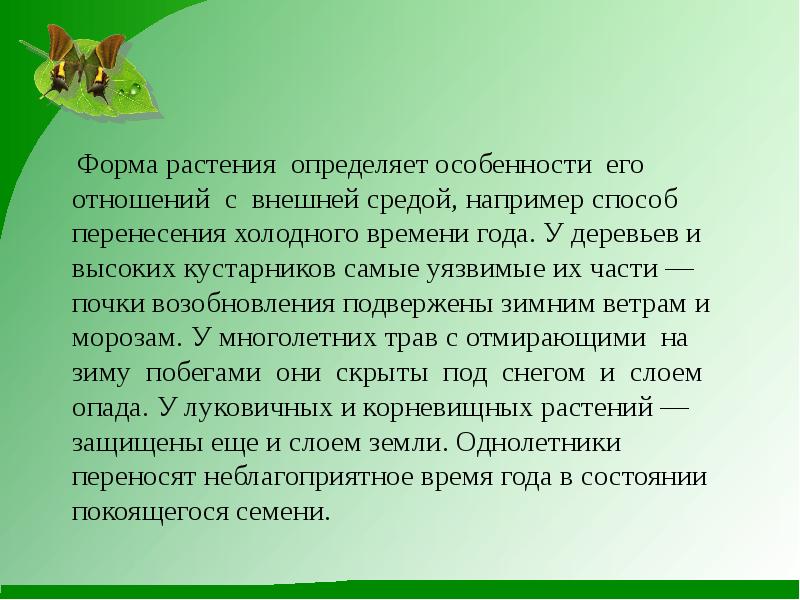 Форма растения определяет особенности его отношений с внешней средой, например способ перенесения холодного времени года. У деревьев и высоких кустарников самые уязвимые их части — почки возобновления подвержены зимним ветрам и морозам. У многолетних трав с отмирающими на зиму побегами они скрыты под снегом и слоем опада. У луковичных и корневищных растений — защищены еще и слоем земли. Однолетники переносят неблагоприятное время года в состоянии покоящегося семени.